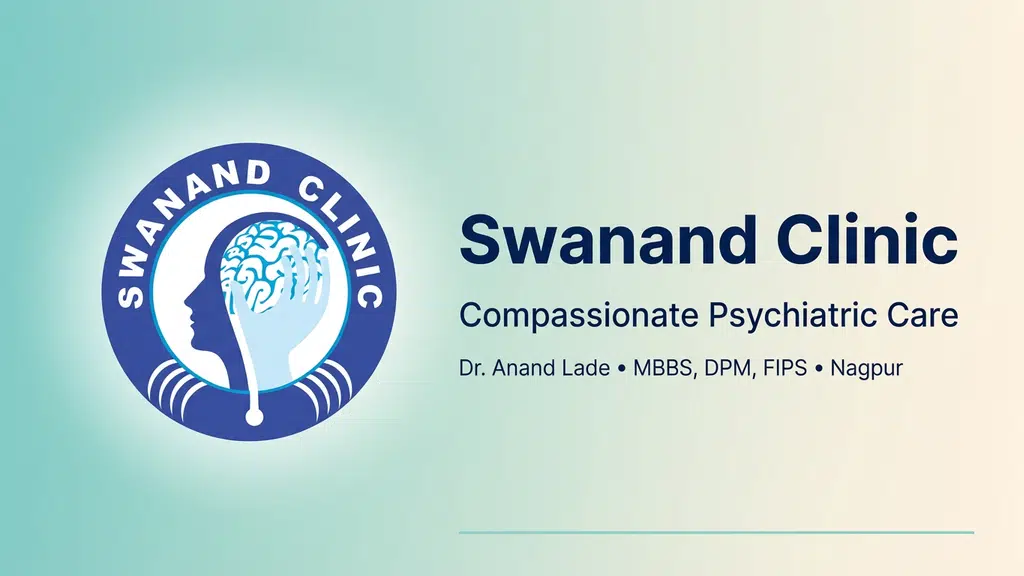 SWANAND CLINIC

Swanand Clinic

Compassionate Psychiatric Care

Dr. Anand Lade • MBBS, DPM, FIPS • Nagpur